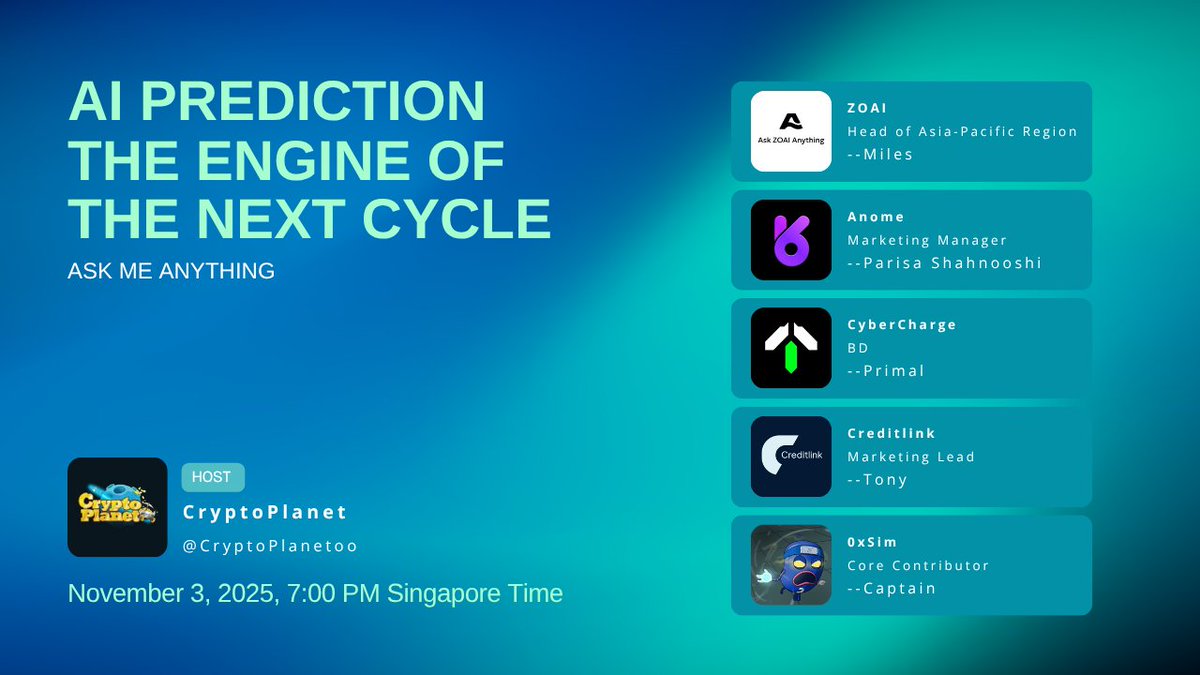 AI PREDICTION THE ENGINE OF THE NEXT CYCLE

ASK ME ANYTHING

Crypto Planet

HOST

CryptoPlanet

@CryptoPlanetoo

November 3, 2025, 7:00 PM Singapore Time

Ask ZOAI Anything

ZOAI
Head of Asia-Pacific Region
--Miles

Anome
Marketing Manager
--Parisa Shahnooshi

CyberCharge
BD
--Primal

Creditlink

Creditlink
Marketing Lead
--Tony

0xSim
Core Contributor
--Captain